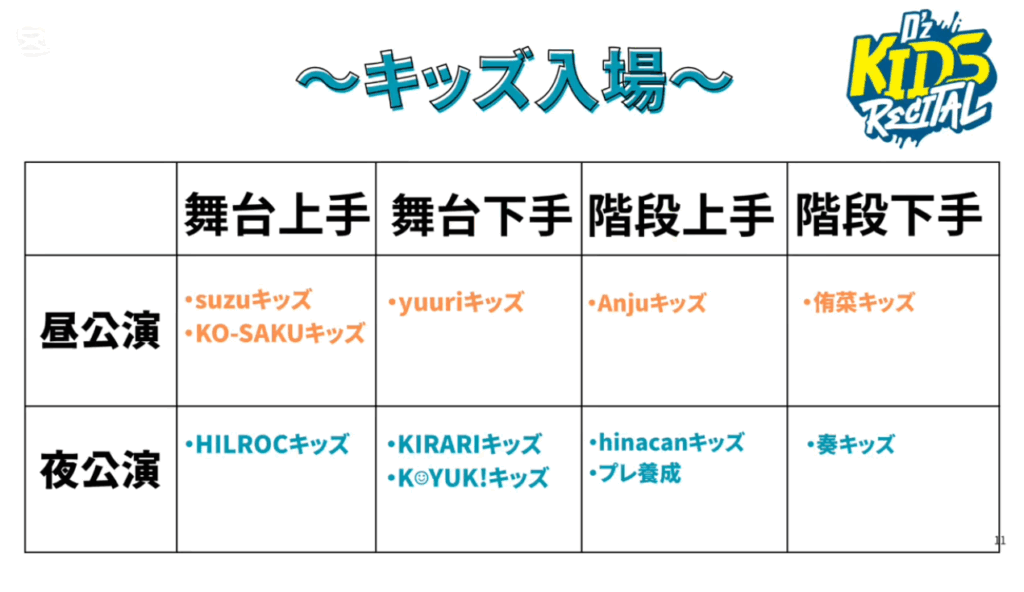 ～キッズ入場～

D'z KIDS RECITAL

| | 舞台上手 | 舞台下手 | 階段上手 | 階段下手 |
|---|---|---|---|---|
| 昼公演 | •suzuキッズ •KO-SAKUキッズ | •yuuriキッズ | •Anjuキッズ | •侑菜キッズ |
| 夜公演 | •HILROCキッズ | •KIRARIキッズ •K☺YUK!キッズ | •hinacanキッズ •プレ養成 | •奏キッズ |

11